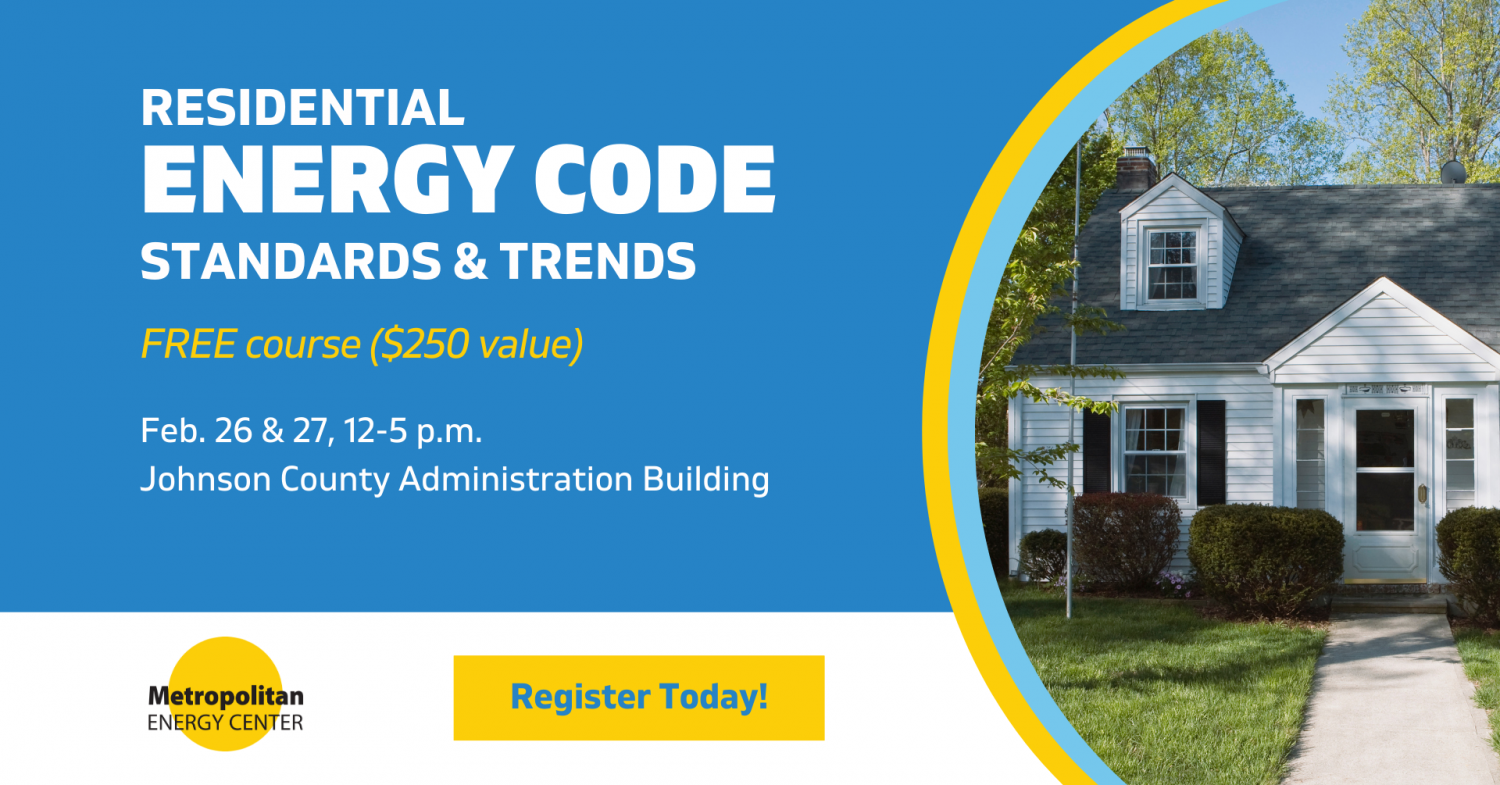 RESIDENTIAL
ENERGY CODE
STANDARDS & TRENDS

FREE course ($250 value)

Feb. 26 & 27, 12-5 p.m.
Johnson County Administration Building

Metropolitan
ENERGY CENTER

Register Today!